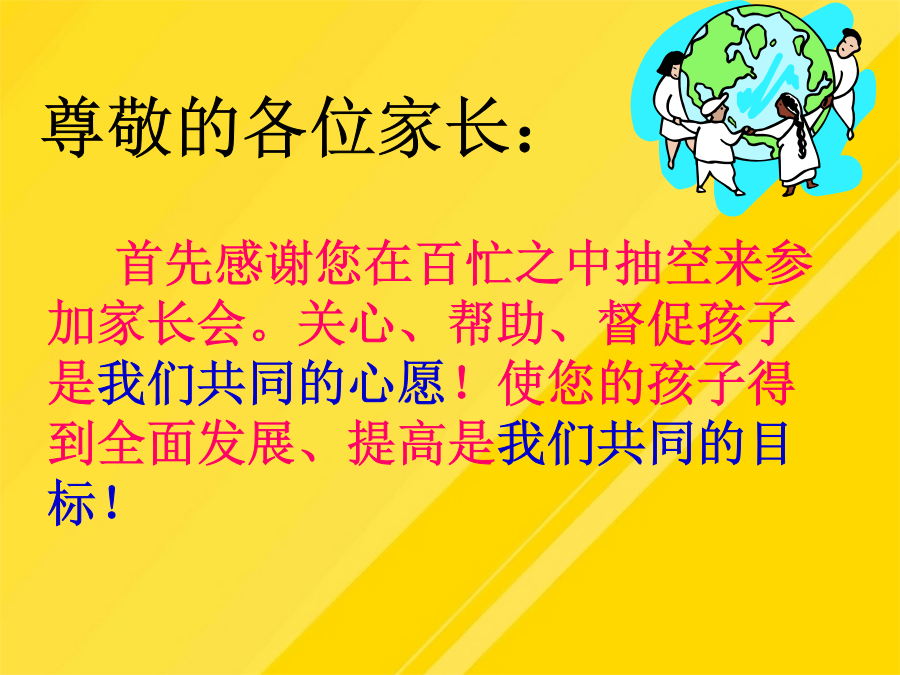 尊敬的各位家长：

首先感谢您在百忙之中抽空来参加家长会。关心、帮助、督促孩子是我们共同的心愿！使您的孩子得到全面发展、提高是我们共同的目标！